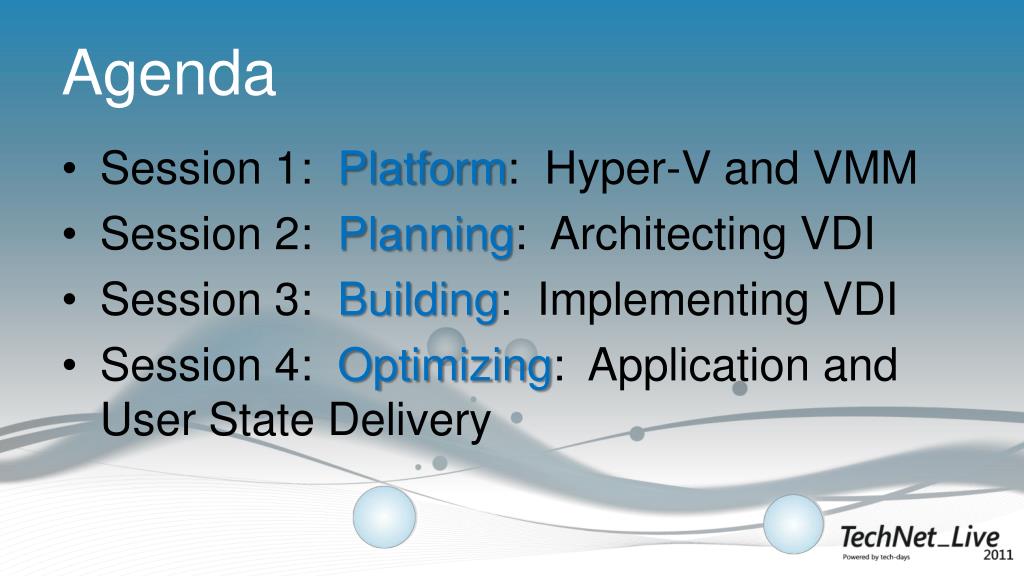 Agenda

• Session 1: Platform: Hyper-V and VMM
• Session 2: Planning: Architecting VDI
• Session 3: Building: Implementing VDI
• Session 4: Optimizing: Application and User State Delivery

TechNet_Live
Powered by tech-days
2011